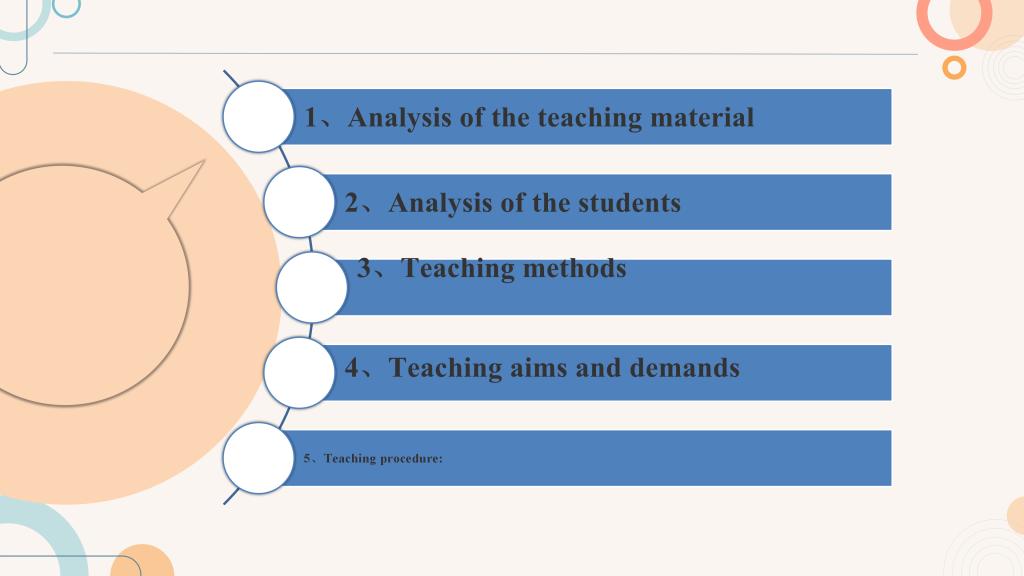 1、Analysis of the teaching material

2、Analysis of the students

3、Teaching methods

4、Teaching aims and demands

5、Teaching procedure: